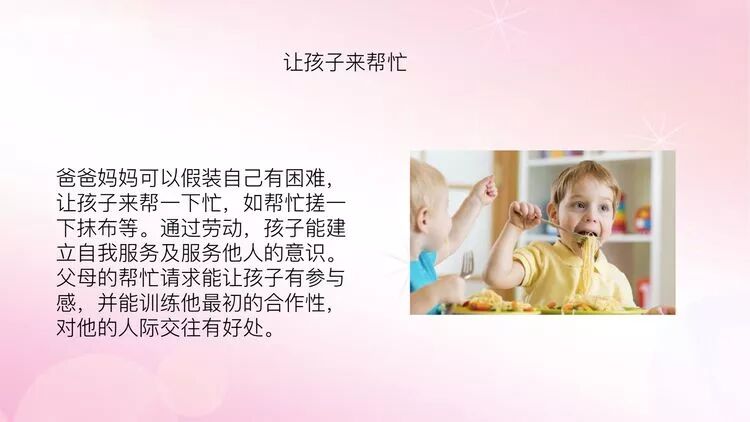 让孩子来帮忙

爸爸妈妈可以假装自己有困难，让孩子来帮一下忙，如帮忙搓一下抹布等。通过劳动，孩子能建立自我服务及服务他人的意识。父母的帮忙请求能让孩子有参与感，并能训练他最初的合作性，对他的人际交往有好处。